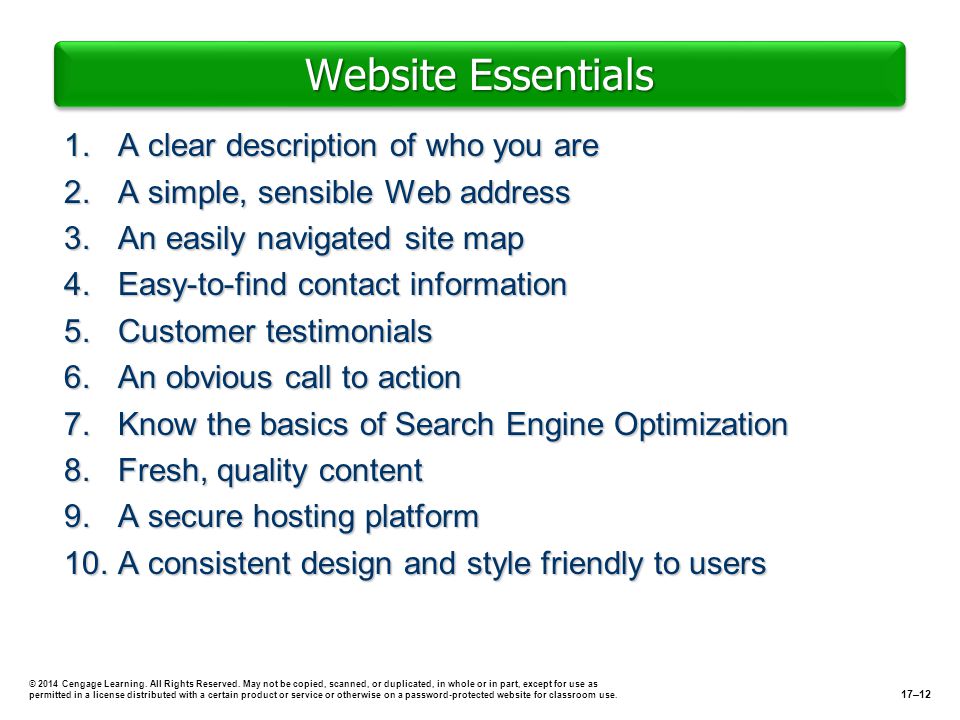 Website Essentials

1. A clear description of who you are
2. A simple, sensible Web address
3. An easily navigated site map
4. Easy-to-find contact information
5. Customer testimonials
6. An obvious call to action
7. Know the basics of Search Engine Optimization
8. Fresh, quality content
9. A secure hosting platform
10. A consistent design and style friendly to users

© 2014 Cengage Learning. All Rights Reserved. May not be copied, scanned, or duplicated, in whole or in part, except for use as permitted in a license distributed with a certain product or service or otherwise on a password-protected website for classroom use.

17–12